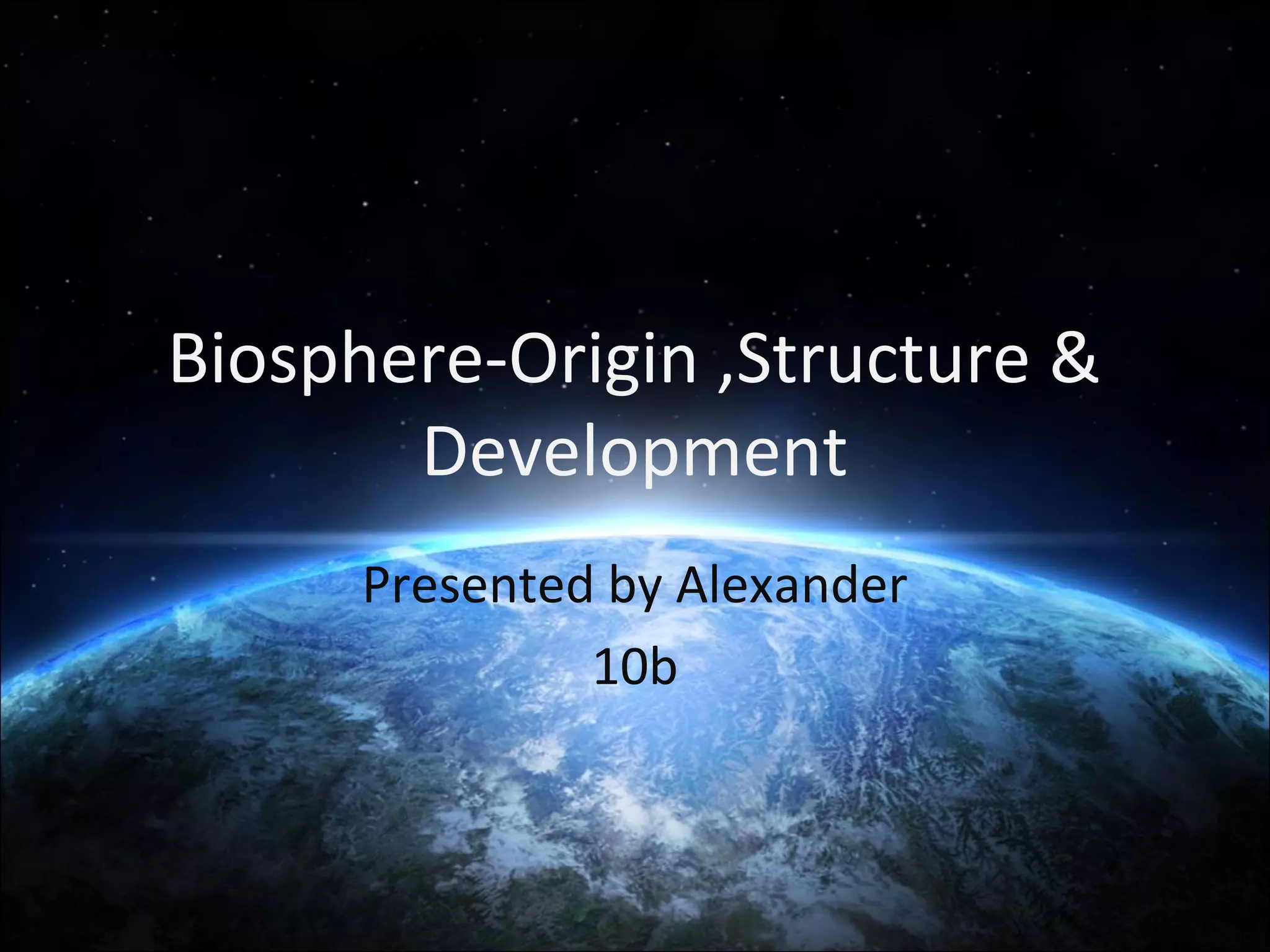 Biosphere-Origin ,Structure & Development

Presented by Alexander
10b